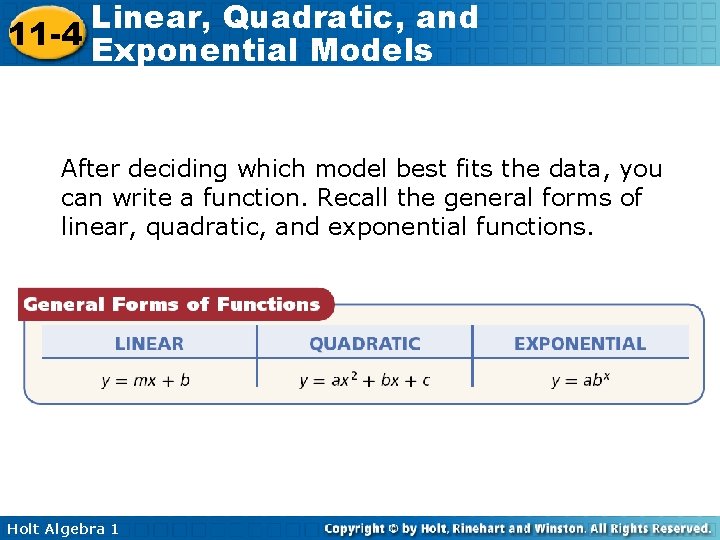 11-4 Linear, Quadratic, and Exponential Models

After deciding which model best fits the data, you can write a function. Recall the general forms of linear, quadratic, and exponential functions.

General Forms of Functions

| LINEAR | QUADRATIC | EXPONENTIAL |
|---|---|---|
| $y = mx + b$ | $y = ax^2 + bx + c$ | $y = ab^x$ |

Holt Algebra 1

Copyright © by Holt, Rinehart and Winston. All Rights Reserved.